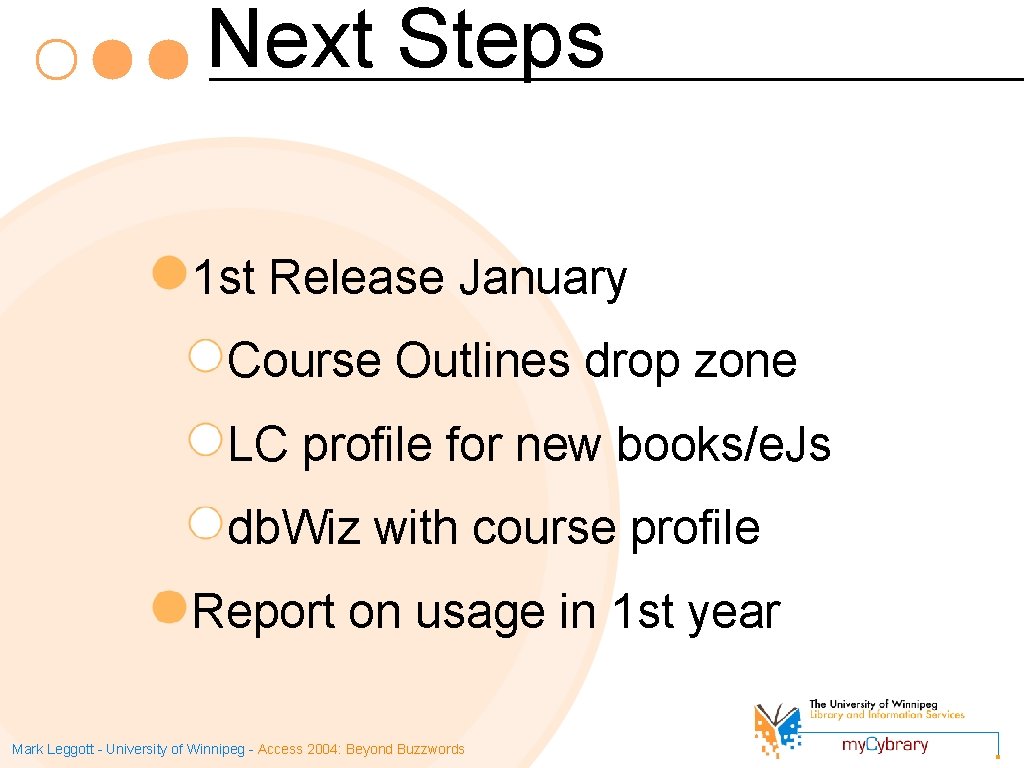 Next Steps

1st Release January

Course Outlines drop zone

LC profile for new books/e.Js

db.Wiz with course profile

Report on usage in 1st year

Mark Leggott - University of Winnipeg - Access 2004: Beyond Buzzwords

The University of Winnipeg
Library and Information Services

myCybrary